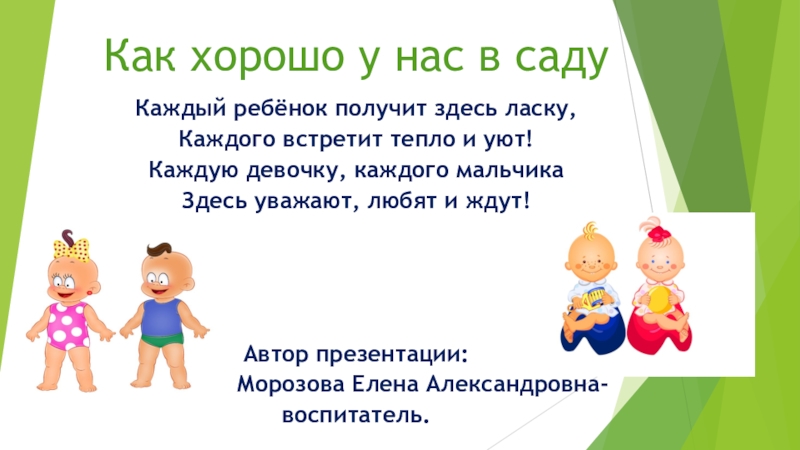 Как хорошо у нас в саду

Каждый ребёнок получит здесь ласку,
Каждого встретит тепло и уют!
Каждую девочку, каждого мальчика
Здесь уважают, любят и ждут!

Автор презентации:
Морозова Елена Александровна-
воспитатель.